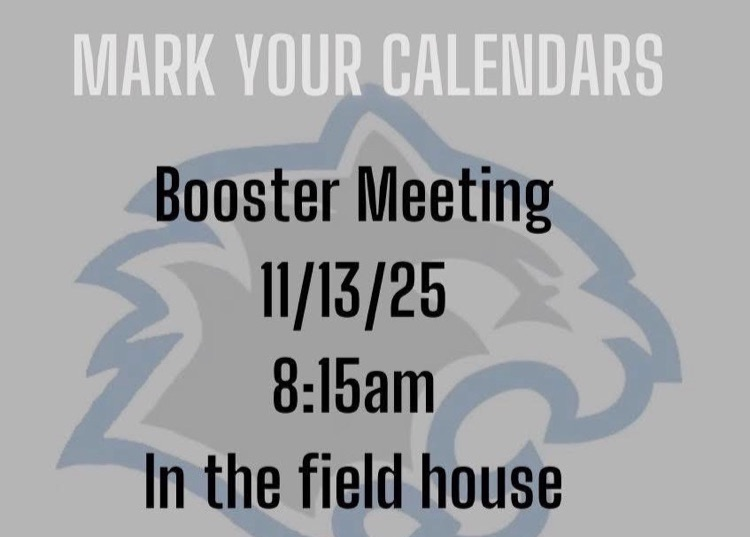 MARK YOUR CALENDARS

Booster Meeting
11/13/25
8:15am
In the field house